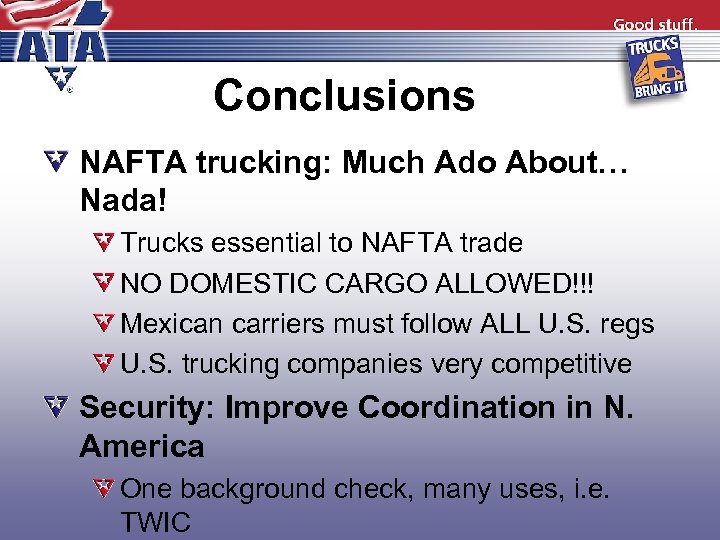 ATA

Good stuff.

TRUCKS BRING IT

Conclusions

NAFTA trucking: Much Ado About… Nada!

Trucks essential to NAFTA trade

NO DOMESTIC CARGO ALLOWED!!!

Mexican carriers must follow ALL U.S. regs

U.S. trucking companies very competitive

Security: Improve Coordination in N. America

One background check, many uses, i.e. TWIC